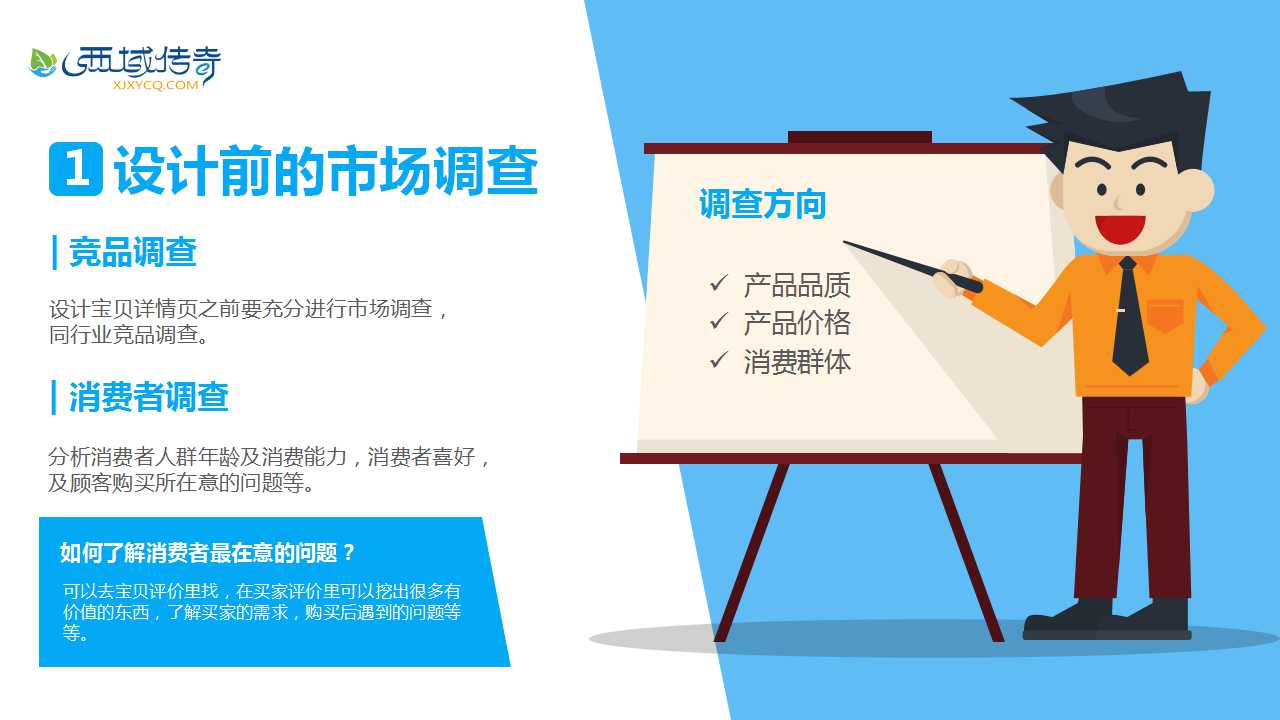 西域传奇
XJXYCQ.COM

1 设计前的市场调查

| 竞品调查

设计宝贝详情页之前要充分进行市场调查，同行业竞品调查。

| 消费者调查

分析消费者人群年龄及消费能力，消费者喜好，及顾客购买所在意的问题等。

如何了解消费者最在意的问题？

可以去宝贝评价里找，在买家评价里可以挖出很多有价值的东西，了解买家的需求，购买后遇到的问题等等。

调查方向

✓ 产品品质
✓ 产品价格
✓ 消费群体